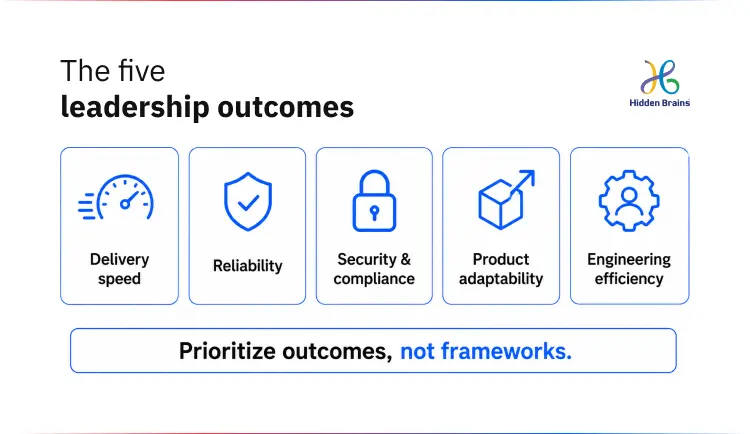 The five
leadership outcomes

Hidden Brains

Delivery speed

Reliability

Security & compliance

Product adaptability

Engineering efficiency

Prioritize outcomes, not frameworks.